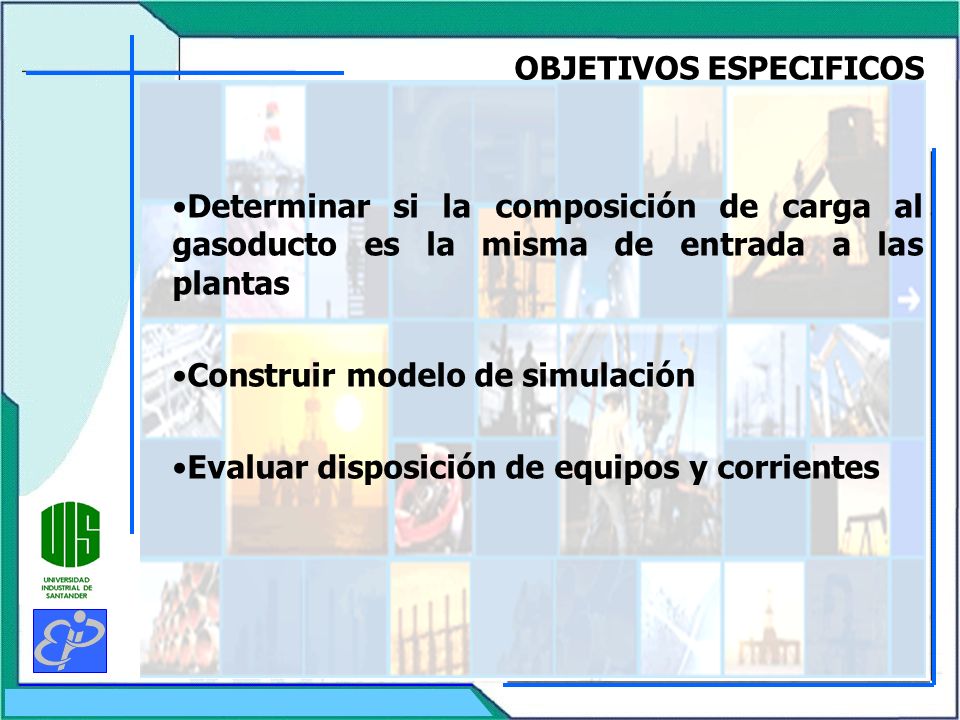 OBJETIVOS ESPECIFICOS

•Determinar si la composición de carga al gasoducto es la misma de entrada a las plantas

•Construir modelo de simulación

•Evaluar disposición de equipos y corrientes

UIS
UNIVERSIDAD INDUSTRIAL DE SANTANDER